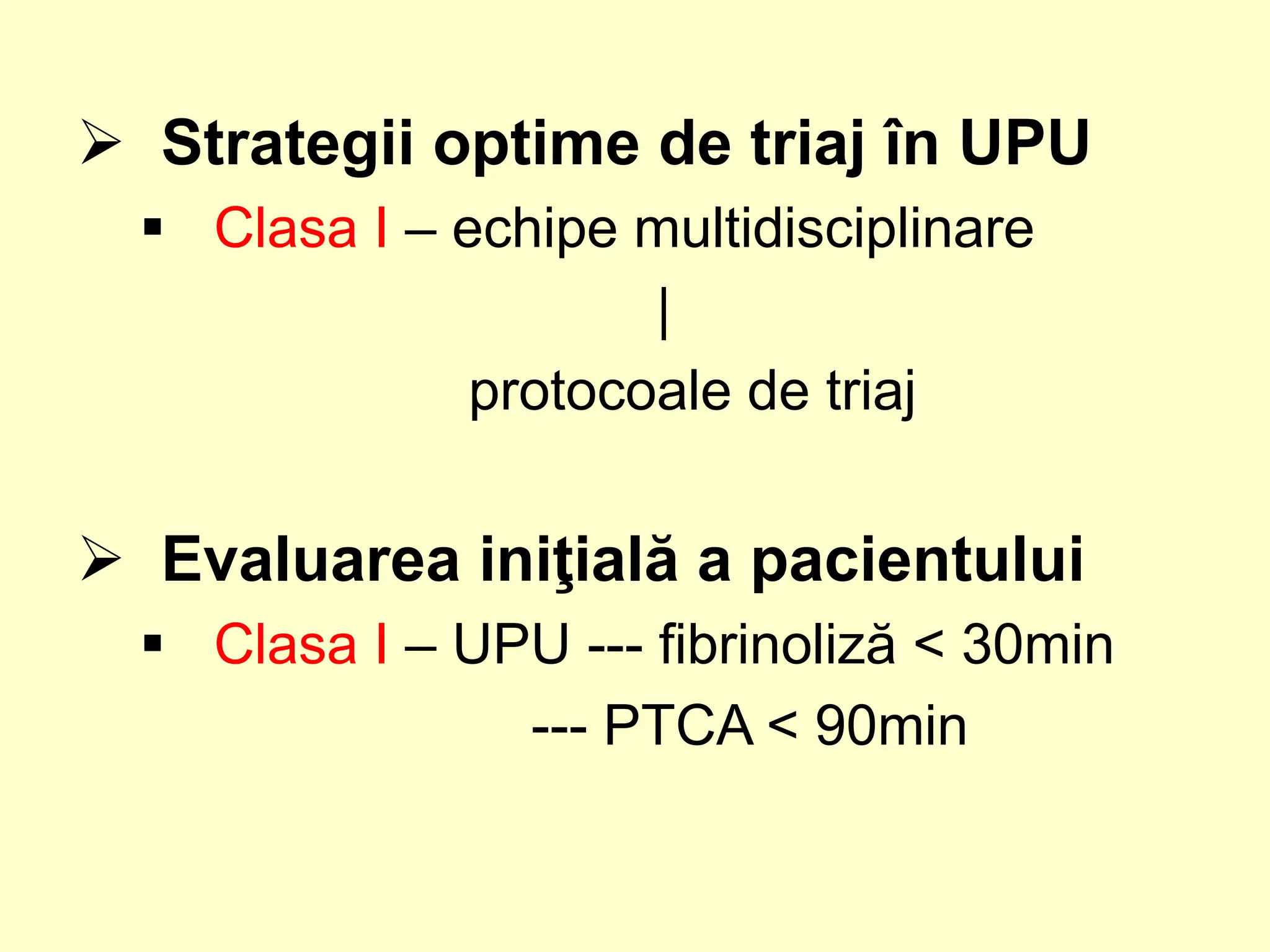 ➢ Strategii optime de triaj în UPU

▪ Clasa I – echipe multidisciplinare
|
protocoale de triaj

➢ Evaluarea iniţială a pacientului

▪ Clasa I – UPU --- fibrinoliză < 30min
--- PTCA < 90min